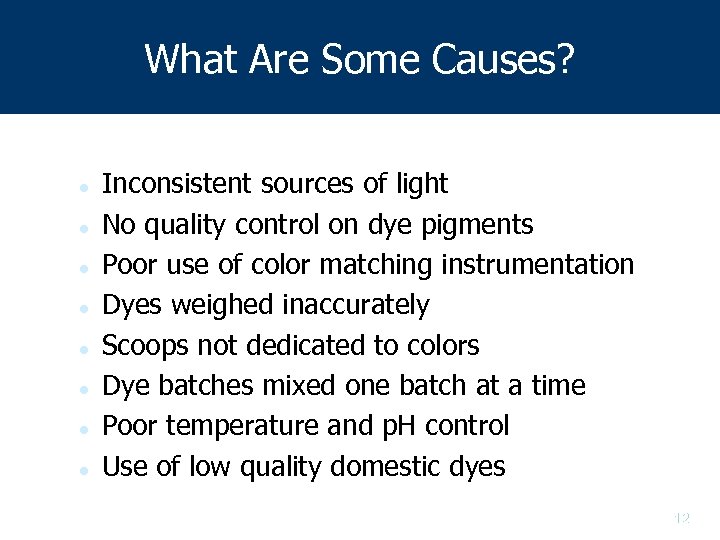 What Are Some Causes?

- Inconsistent sources of light
- No quality control on dye pigments
- Poor use of color matching instrumentation
- Dyes weighed inaccurately
- Scoops not dedicated to colors
- Dye batches mixed one batch at a time
- Poor temperature and pH control
- Use of low quality domestic dyes

12